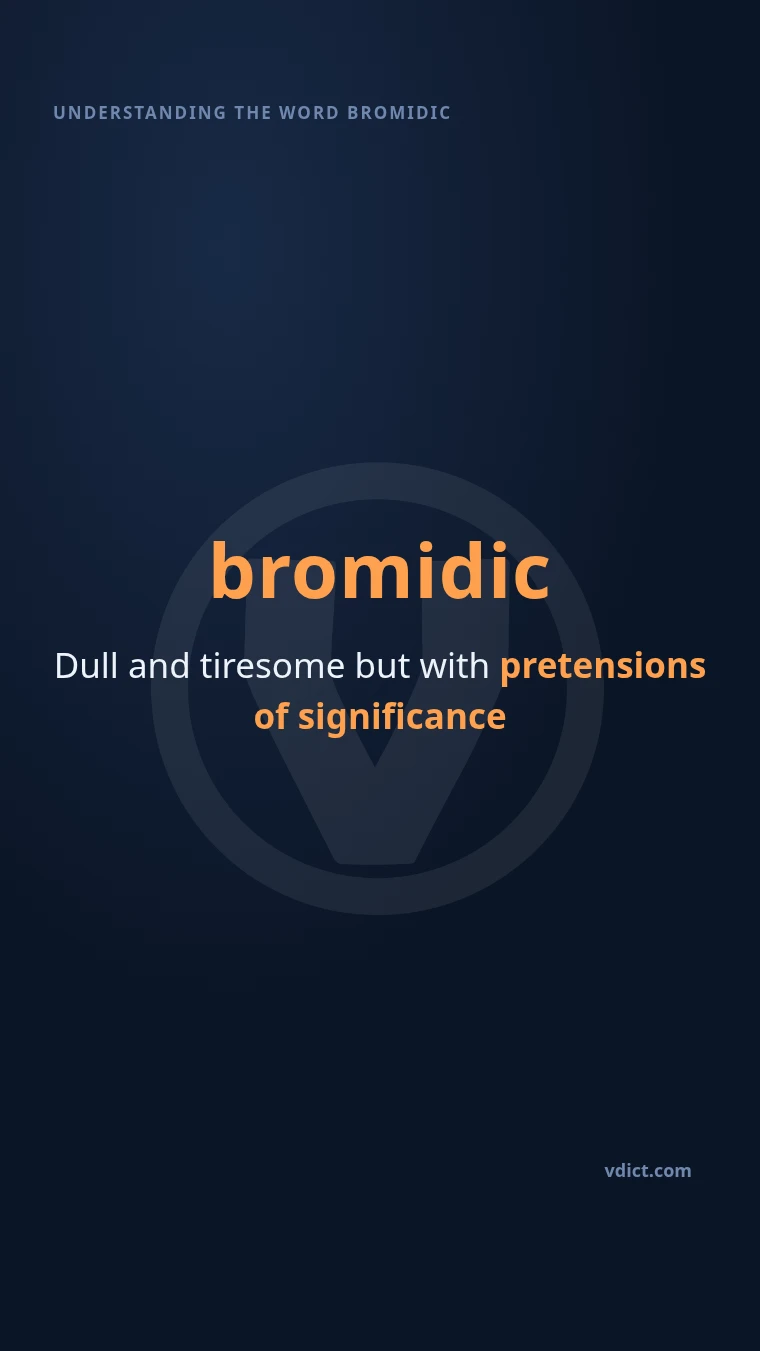 UNDERSTANDING THE WORD BROMIDIC

bromidic

Dull and tiresome but with pretensions of significance

vdict.com